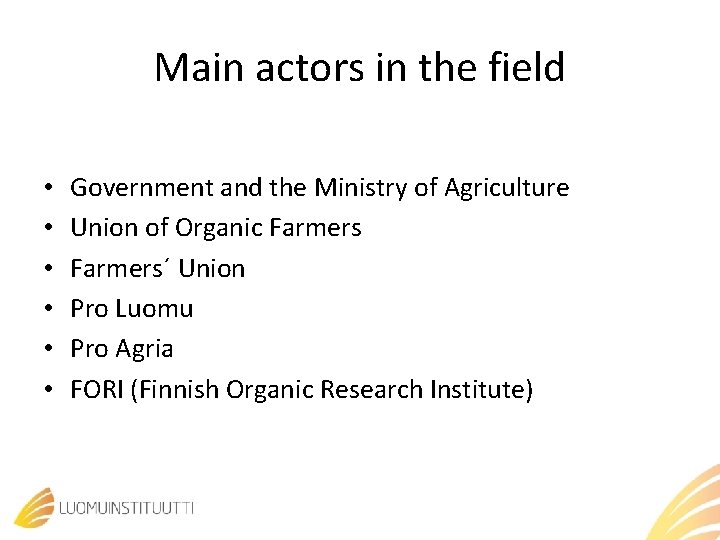 Main actors in the field

• Government and the Ministry of Agriculture
• Union of Organic Farmers
• Farmers´ Union
• Pro Luomu
• Pro Agria
• FORI (Finnish Organic Research Institute)

LUOMUINSTITUUTTI